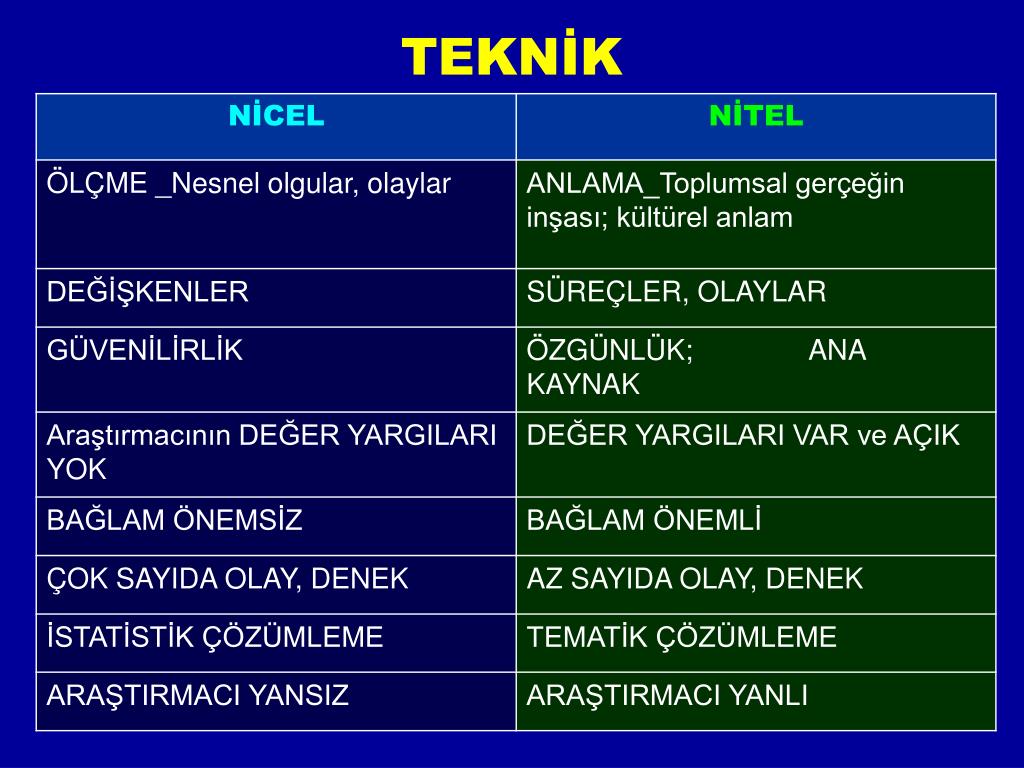 TEKNİK

| NİCEL | NİTEL |
|---|---|
| ÖLÇME _Nesnel olgular, olaylar | ANLAMA_Toplumsal gerçeğin inşası; kültürel anlam |
| DEĞİŞKENLER | SÜREÇLER, OLAYLAR |
| GÜVENİLİRLİK | ÖZGÜNLÜK; ANA KAYNAK |
| Araştırmacının DEĞER YARGILARI YOK | DEĞER YARGILARI VAR ve AÇIK |
| BAĞLAM ÖNEMSİZ | BAĞLAM ÖNEMLİ |
| ÇOK SAYIDA OLAY, DENEK | AZ SAYIDA OLAY, DENEK |
| İSTATİSTİK ÇÖZÜMLEME | TEMATİK ÇÖZÜMLEME |
| ARAŞTIRMACI YANSIZ | ARAŞTIRMACI YANLI |